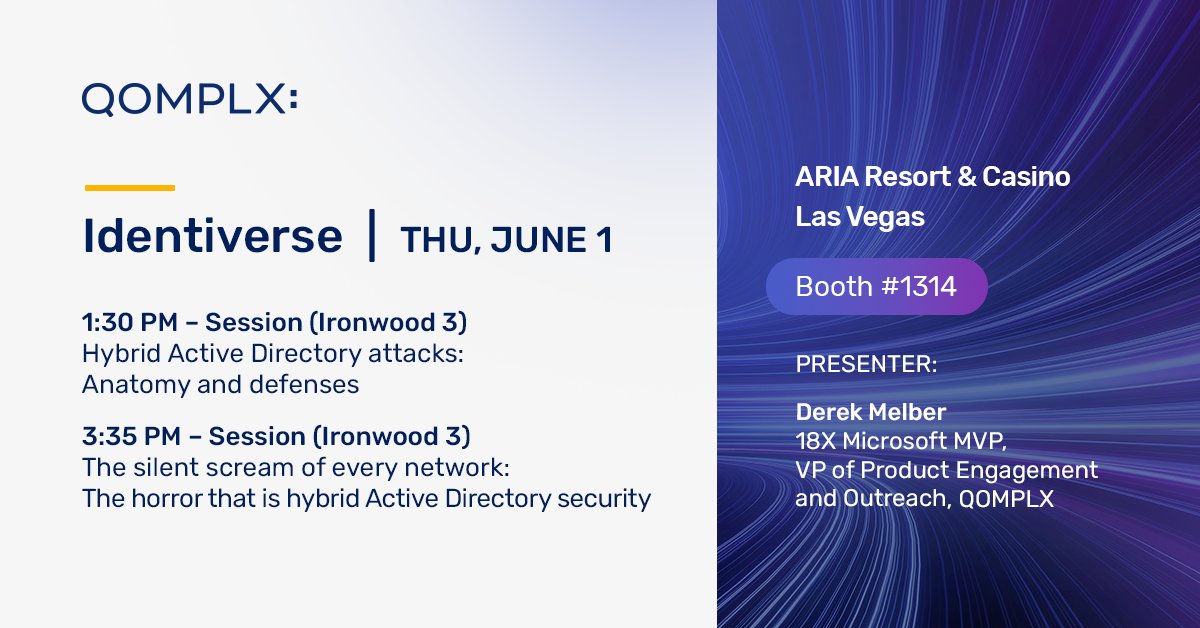 QOMPLX:

Identiverse | THU, JUNE 1

1:30 PM – Session (Ironwood 3)
Hybrid Active Directory attacks: Anatomy and defenses

3:35 PM – Session (Ironwood 3)
The silent scream of every network: The horror that is hybrid Active Directory security

ARIA Resort & Casino
Las Vegas

Booth #1314

PRESENTER:

Derek Melber
18X Microsoft MVP, VP of Product Engagement and Outreach, QOMPLX